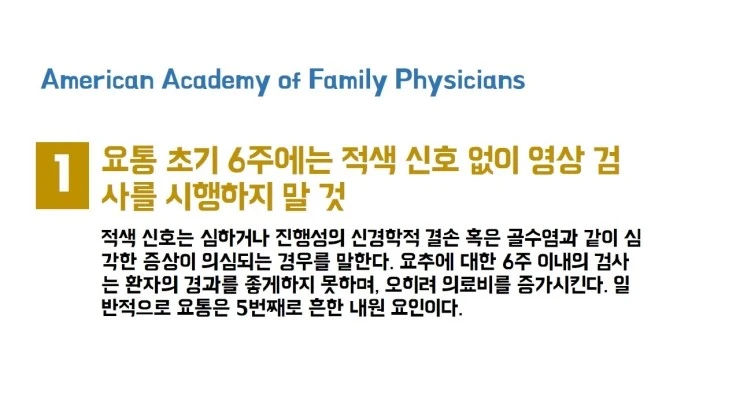 American Academy of Family Physicians

1

요통 초기 6주에는 적색 신호 없이 영상 검사를 시행하지 말 것

적색 신호는 심하거나 진행성의 신경학적 결손 혹은 골수염과 같이 심각한 증상이 의심되는 경우를 말한다. 요추에 대한 6주 이내의 검사는 환자의 경과를 좋게하지 못하며, 오히려 의료비를 증가시킨다. 일반적으로 요통은 5번째로 흔한 내원 요인이다.